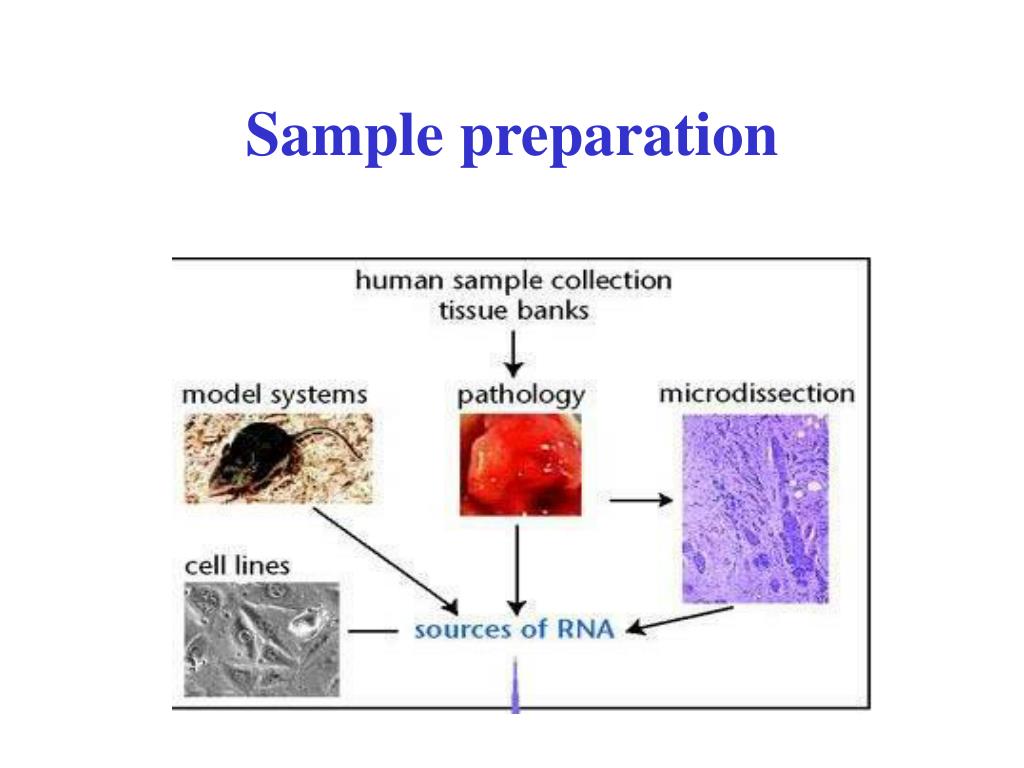 Sample preparation

human sample collection
tissue banks

model systems

pathology

microdissection

cell lines

sources of RNA